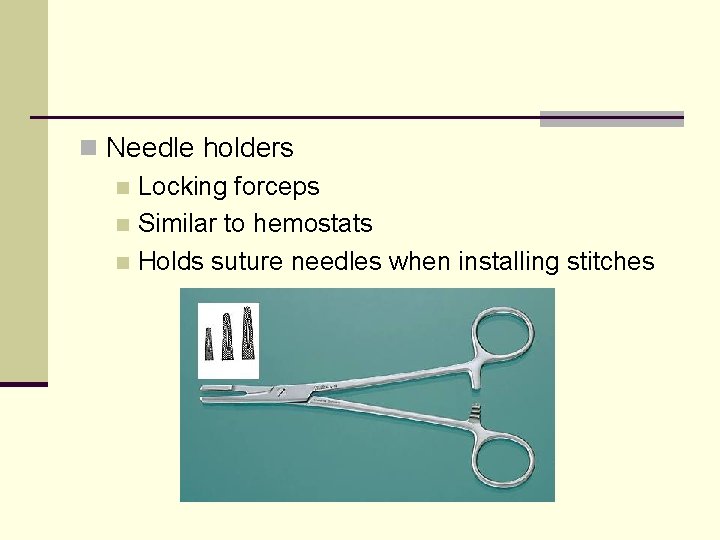 Needle holders

Locking forceps

Similar to hemostats

Holds suture needles when installing stitches